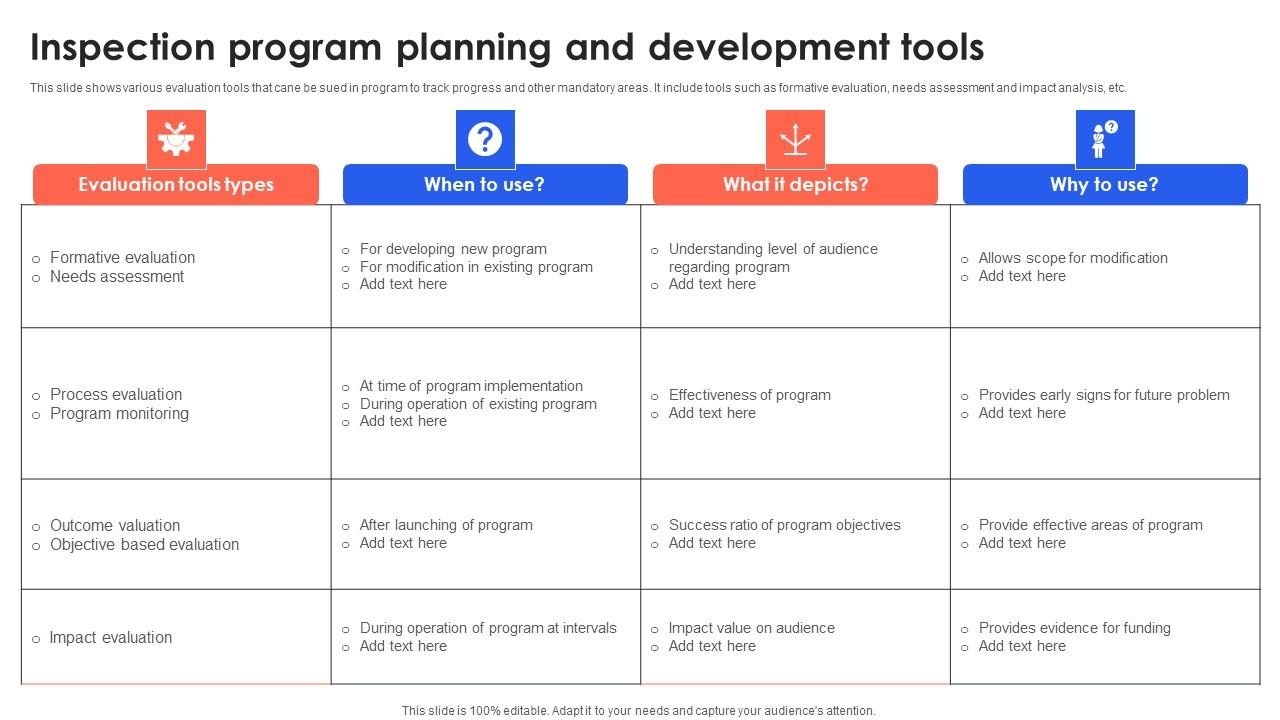 Inspection program planning and development tools

This slide shows various evaluation tools that cane be sued in program to track progress and other mandatory areas. It include tools such as formative evaluation, needs assessment and impact analysis, etc.

| Evaluation tools types | When to use? | What it depicts? | Why to use? |
|---|---|---|---|
| ○ Formative evaluation ○ Needs assessment | ○ For developing new program ○ For modification in existing program ○ Add text here | ○ Understanding level of audience regarding program ○ Add text here | ○ Allows scope for modification ○ Add text here |
| ○ Process evaluation ○ Program monitoring | ○ At time of program implementation ○ During operation of existing program ○ Add text here | ○ Effectiveness of program ○ Add text here | ○ Provides early signs for future problem ○ Add text here |
| ○ Outcome valuation ○ Objective based evaluation | ○ After launching of program ○ Add text here | ○ Success ratio of program objectives ○ Add text here | ○ Provide effective areas of program ○ Add text here |
| ○ Impact evaluation | ○ During operation of program at intervals ○ Add text here | ○ Impact value on audience ○ Add text here | ○ Provides evidence for funding ○ Add text here |

This slide is 100% editable. Adapt it to your needs and capture your audience's attention.